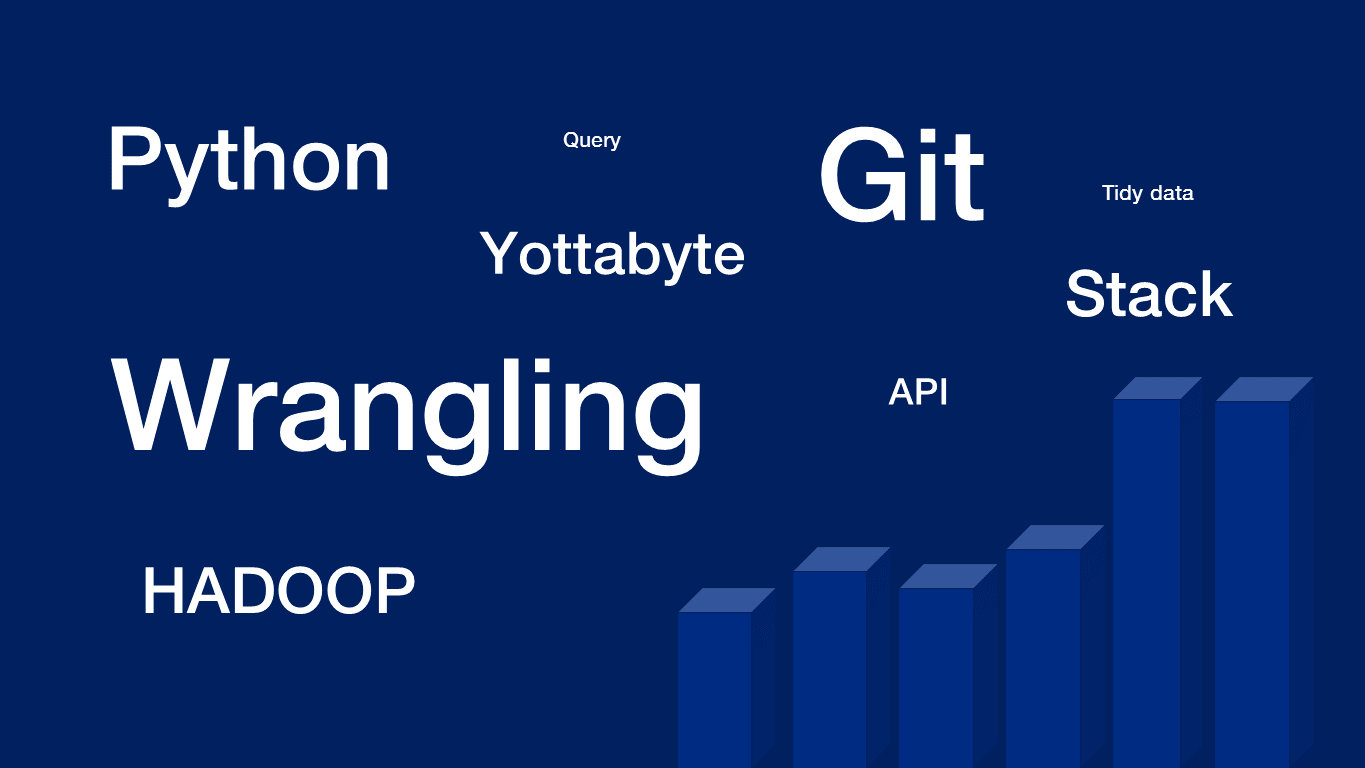 Python

Query

Git

Tidy data

Yottabyte

Stack

Wrangling

API

HADOOP